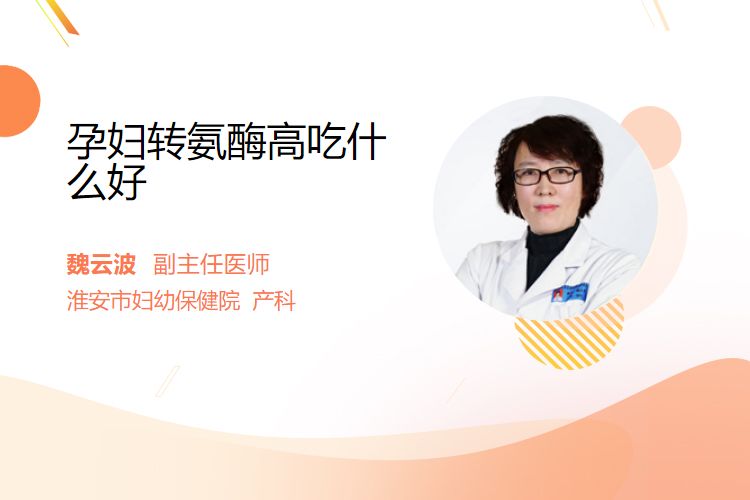 孕妇转氨酶高吃什么好

魏云波 副主任医师
淮安市妇幼保健院 产科